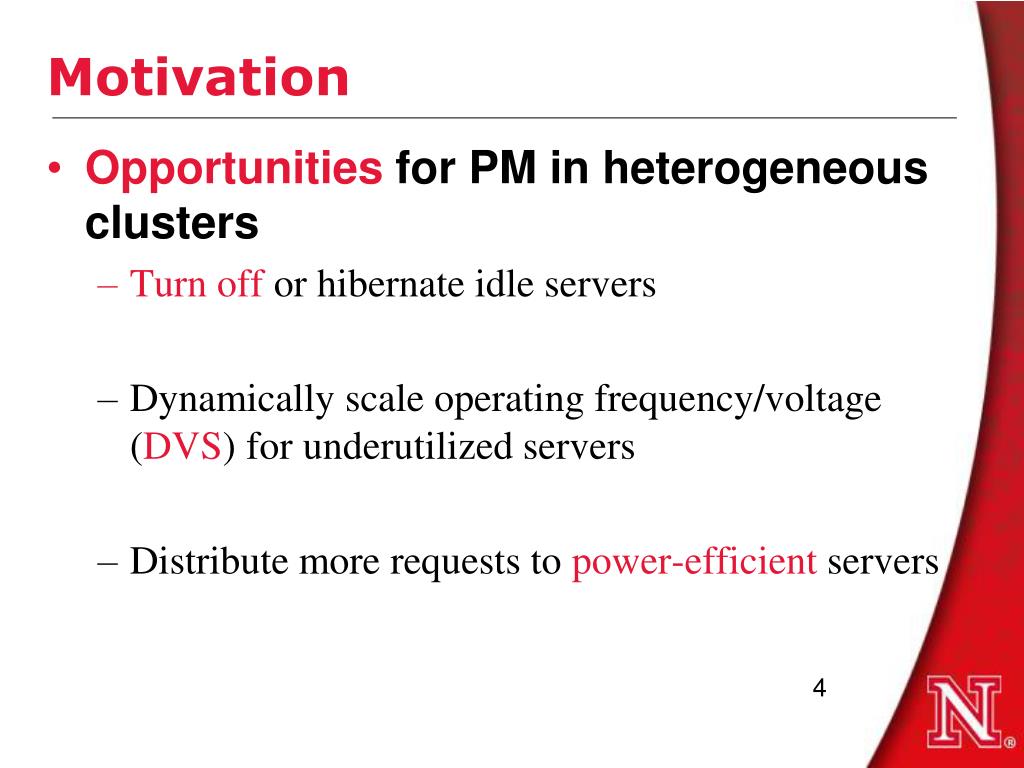 Motivation

• Opportunities for PM in heterogeneous clusters

– Turn off or hibernate idle servers

– Dynamically scale operating frequency/voltage (DVS) for underutilized servers

– Distribute more requests to power-efficient servers

4

N